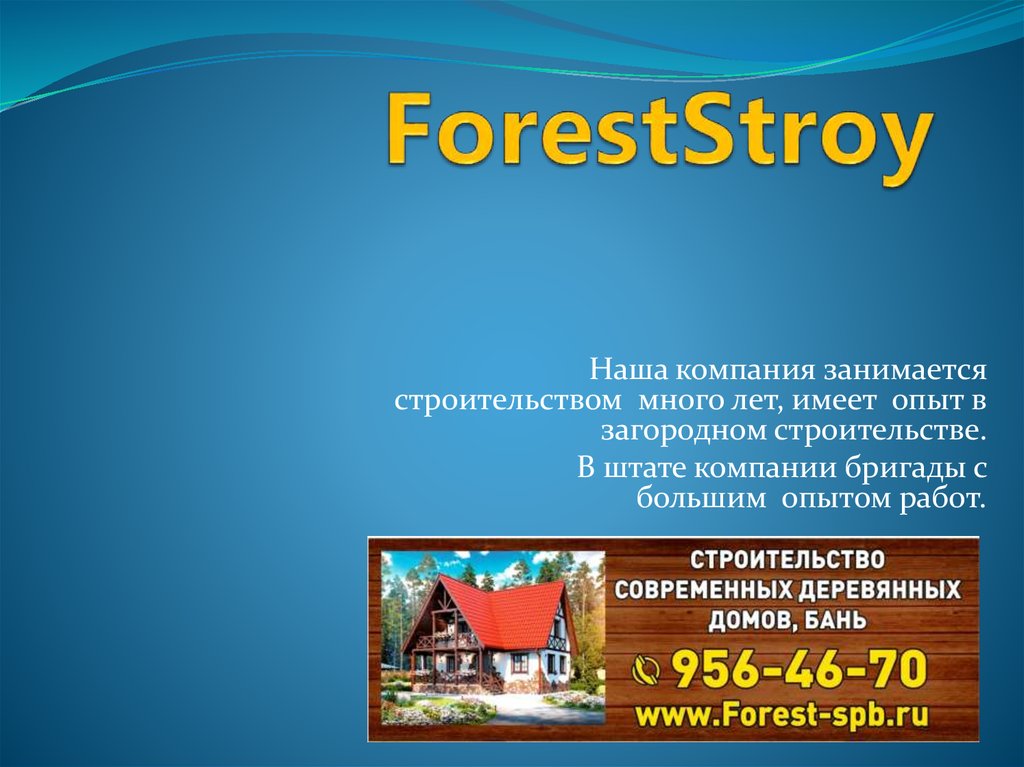 ForestStroy

Наша компания занимается строительством много лет, имеет опыт в загородном строительстве.

В штате компании бригады с большим опытом работ.

СТРОИТЕЛЬСТВО СОВРЕМЕННЫХ ДЕРЕВЯННЫХ ДОМОВ, БАНЬ

956-46-70

www.Forest-spb.ru